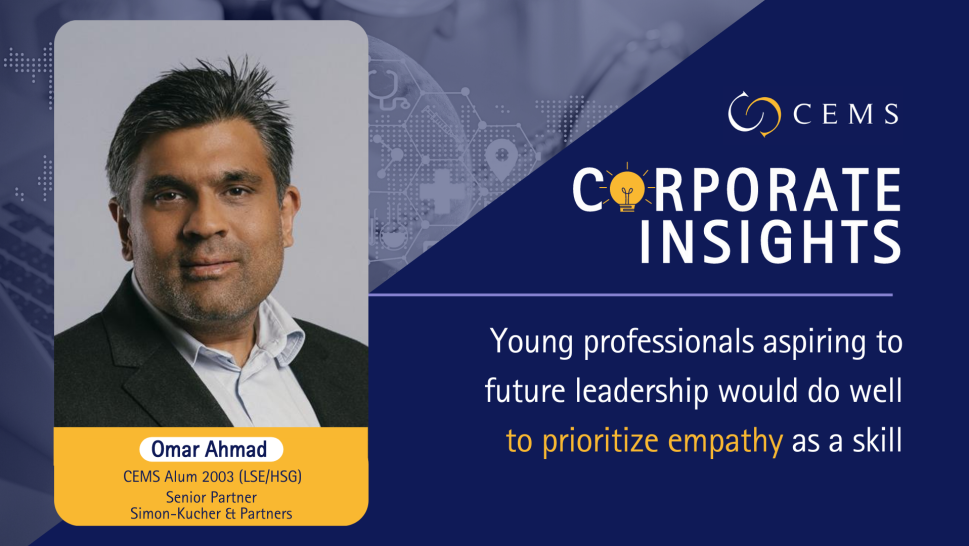 CEMS

CORPORATE INSIGHTS

Young professionals aspiring to future leadership would do well to prioritize empathy as a skill

Omar Ahmad
CEMS Alum 2003 (LSE/HSG)
Senior Partner
Simon-Kucher & Partners